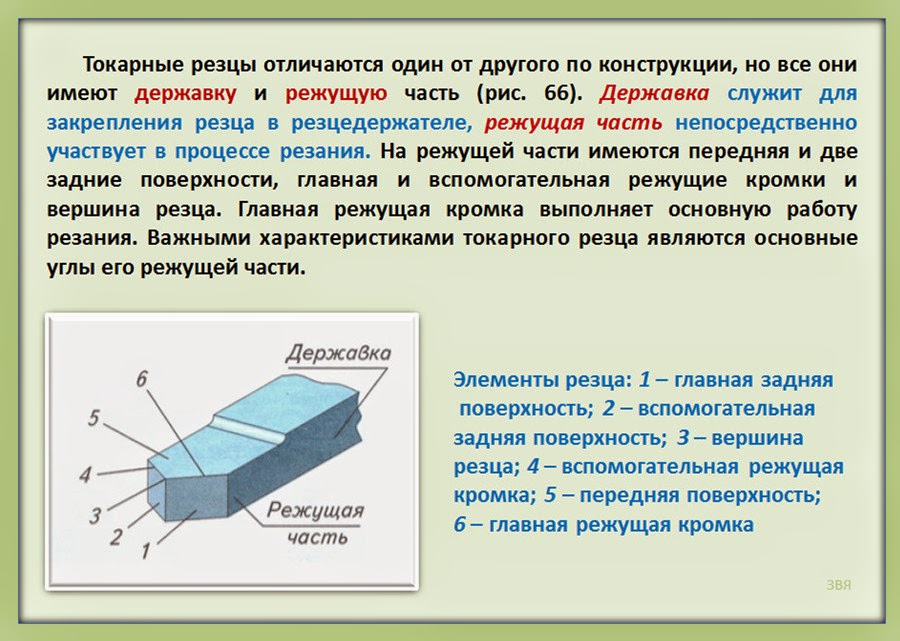 Токарные резцы отличаются один от другого по конструкции, но все они имеют державку и режущую часть (рис. 66). Державка служит для закрепления резца в резцедержателе, режущая часть непосредственно участвует в процессе резания. На режущей части имеются передняя и две задние поверхности, главная и вспомогательная режущие кромки и вершина резца. Главная режущая кромка выполняет основную работу резания. Важными характеристиками токарного резца являются основные углы его режущей части.

Державка
6
5
4
3
2
1
Режущая часть

Элементы резца: 1 – главная задняя поверхность; 2 – вспомогательная задняя поверхность; 3 – вершина резца; 4 – вспомогательная режущая кромка; 5 – передняя поверхность; 6 – главная режущая кромка

ЗВЯ